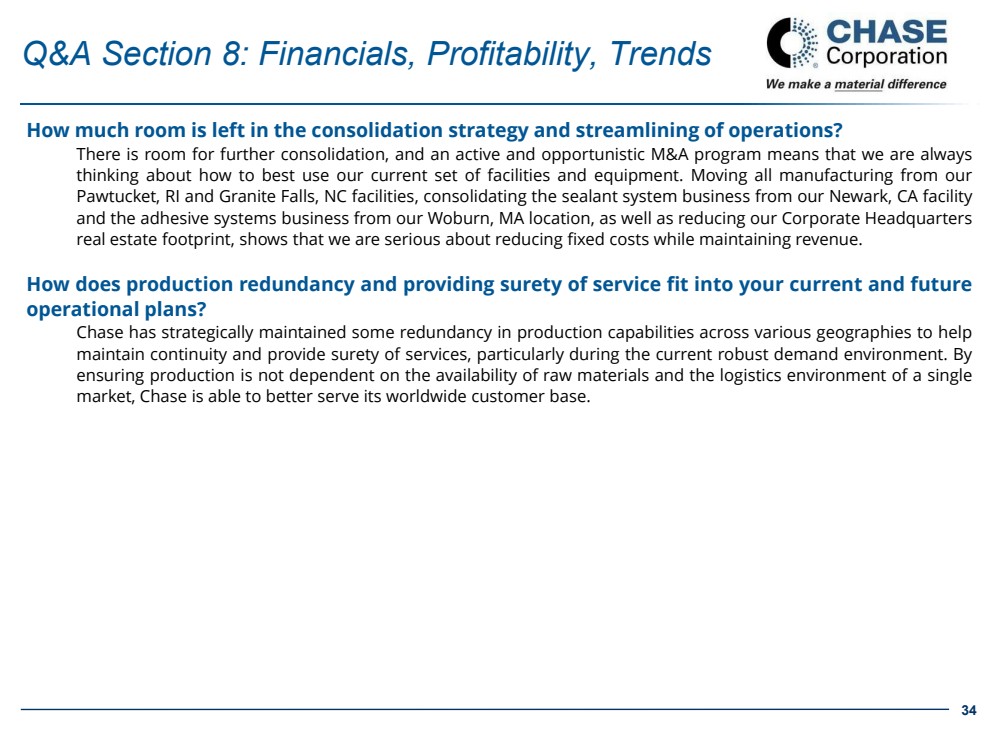 Q&A Section 8: Financials, Profitability, Trends

CHASE Corporation
We make a material difference

How much room is left in the consolidation strategy and streamlining of operations?

There is room for further consolidation, and an active and opportunistic M&A program means that we are always thinking about how to best use our current set of facilities and equipment. Moving all manufacturing from our Pawtucket, RI and Granite Falls, NC facilities, consolidating the sealant system business from our Newark, CA facility and the adhesive systems business from our Woburn, MA location, as well as reducing our Corporate Headquarters real estate footprint, shows that we are serious about reducing fixed costs while maintaining revenue.

How does production redundancy and providing surety of service fit into your current and future operational plans?

Chase has strategically maintained some redundancy in production capabilities across various geographies to help maintain continuity and provide surety of services, particularly during the current robust demand environment. By ensuring production is not dependent on the availability of raw materials and the logistics environment of a single market, Chase is able to better serve its worldwide customer base.

34